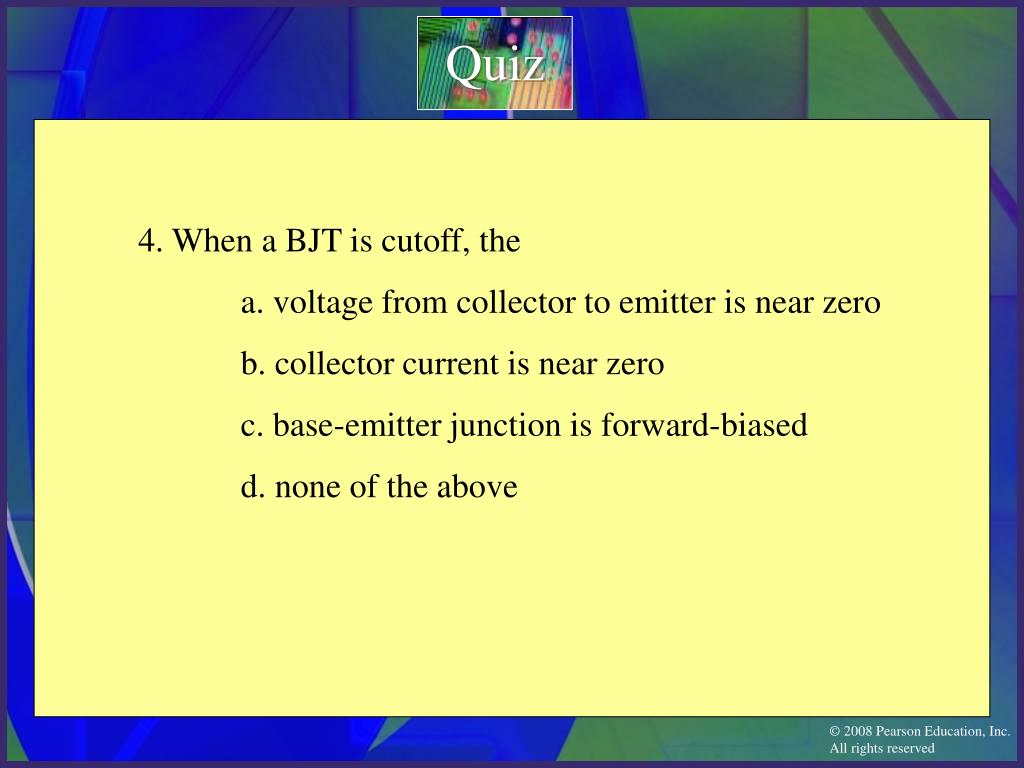 Quiz

4. When a BJT is cutoff, the

a. voltage from collector to emitter is near zero

b. collector current is near zero

c. base-emitter junction is forward-biased

d. none of the above

© 2008 Pearson Education, Inc.
All rights reserved